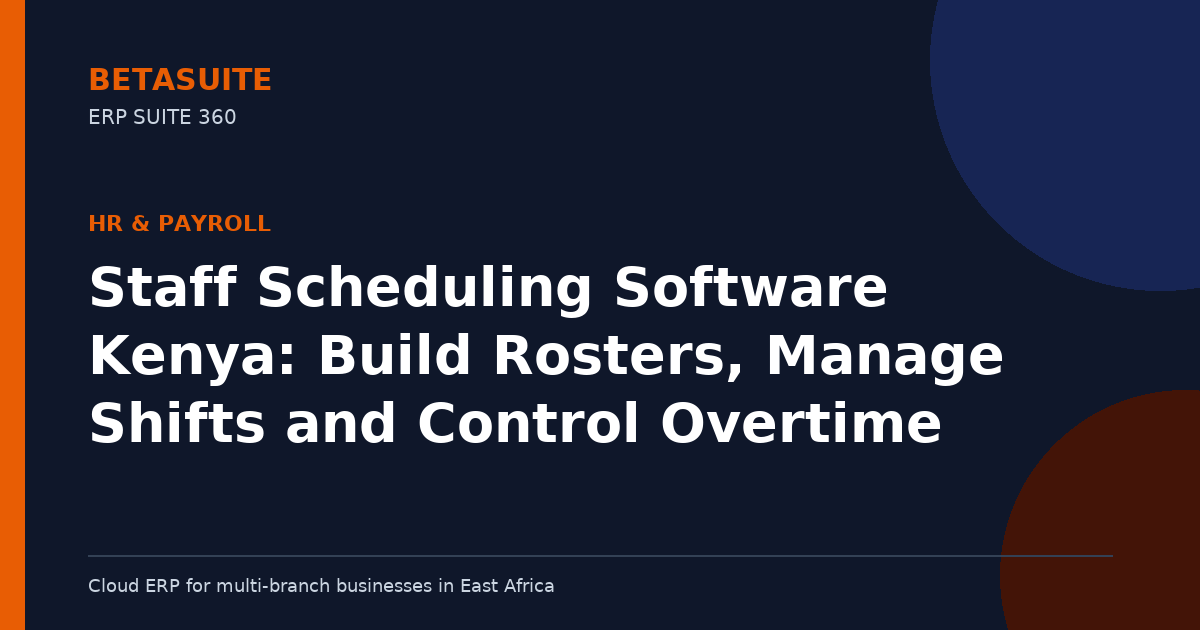 BETASUITE
ERP SUITE 360

HR & PAYROLL

Staff Scheduling Software Kenya: Build Rosters, Manage Shifts and Control Overtime

Cloud ERP for multi-branch businesses in East Africa